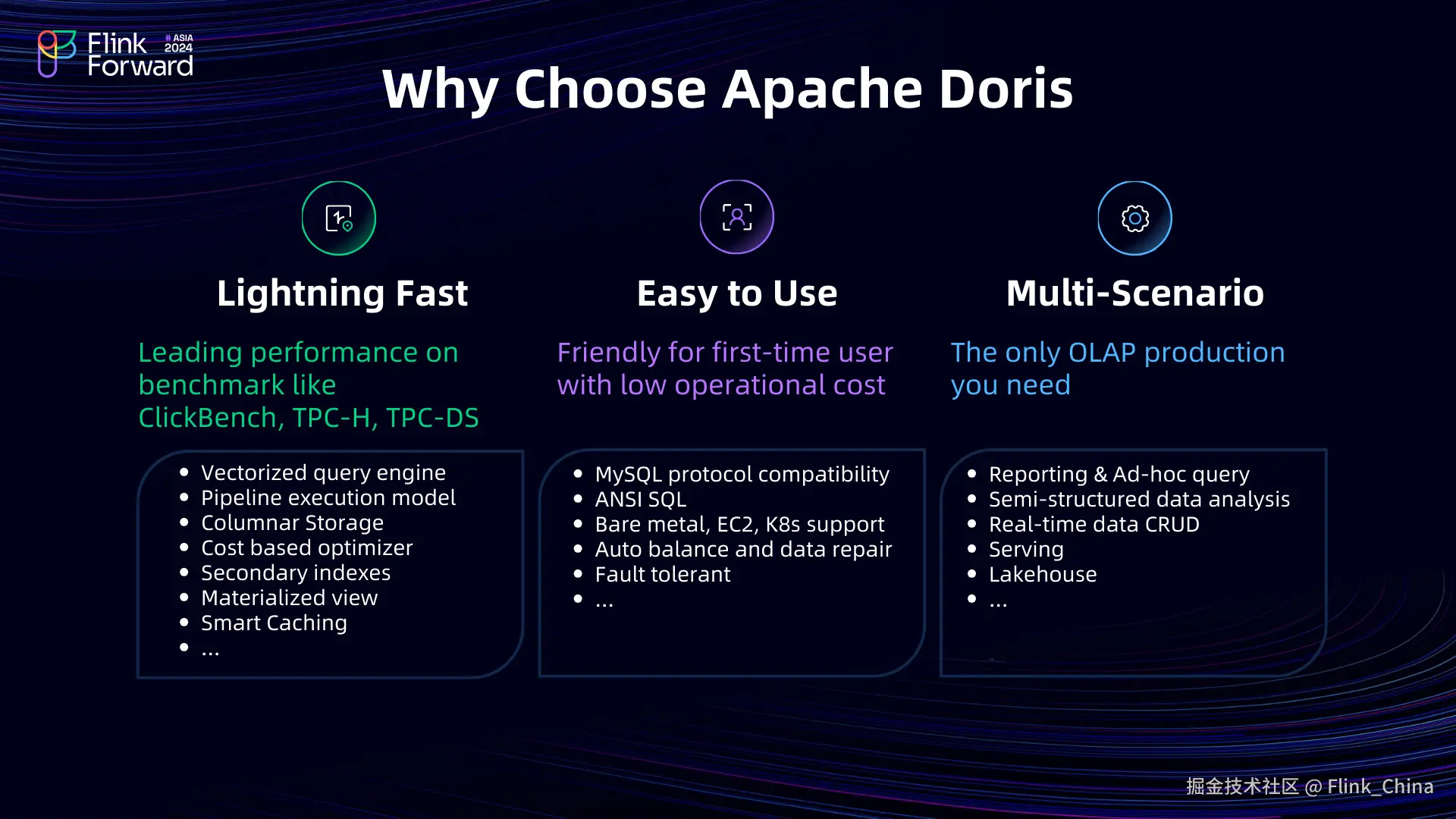 Flink Forward # ASIA 2024

Why Choose Apache Doris

Lightning Fast

Leading performance on benchmark like ClickBench, TPC-H, TPC-DS

- Vectorized query engine
- Pipeline execution model
- Columnar Storage
- Cost based optimizer
- Secondary indexes
- Materialized view
- Smart Caching
- ...

Easy to Use

Friendly for first-time user with low operational cost

- MySQL protocol compatibility
- ANSI SQL
- Bare metal, EC2, K8s support
- Auto balance and data repair
- Fault tolerant
- ...

Multi-Scenario

The only OLAP production you need

- Reporting & Ad-hoc query
- Semi-structured data analysis
- Real-time data CRUD
- Serving
- Lakehouse
- ...

掘金技术社区 @ Flink_China